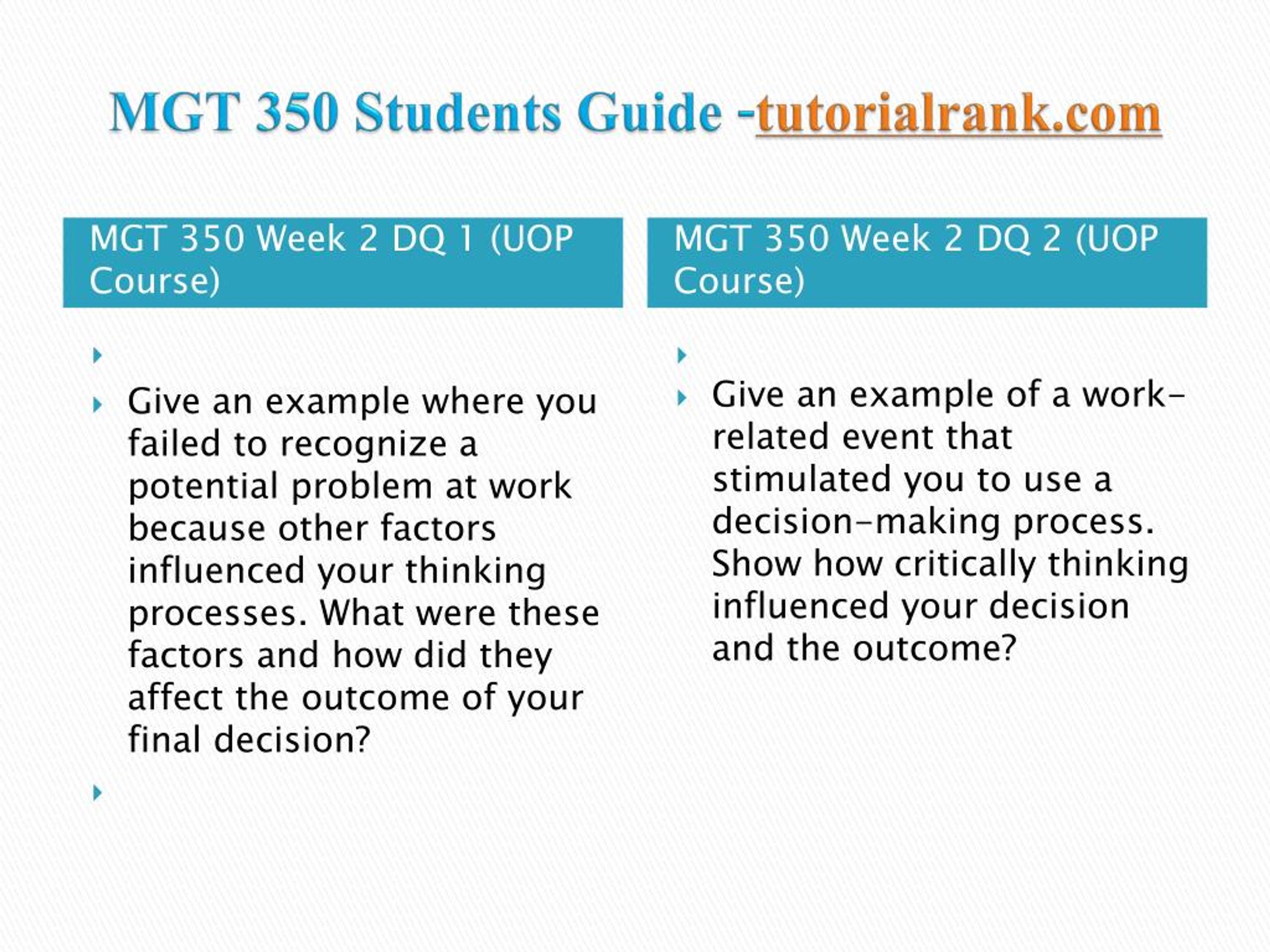 MGT 350 Students Guide -tutorialrank.com

MGT 350 Week 2 DQ 1 (UOP Course)

Give an example where you failed to recognize a potential problem at work because other factors influenced your thinking processes. What were these factors and how did they affect the outcome of your final decision?

MGT 350 Week 2 DQ 2 (UOP Course)

Give an example of a work-related event that stimulated you to use a decision-making process. Show how critically thinking influenced your decision and the outcome?